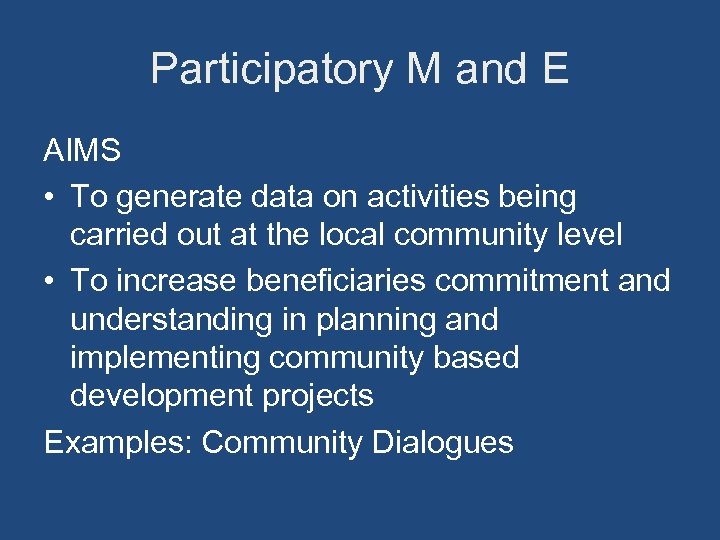 Participatory M and E

AIMS

• To generate data on activities being carried out at the local community level
• To increase beneficiaries commitment and understanding in planning and implementing community based development projects

Examples: Community Dialogues